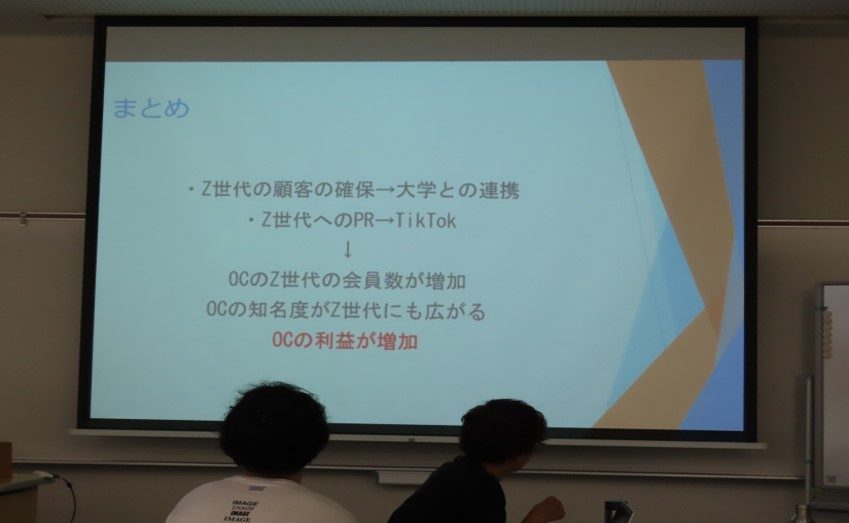 まとめ

・Z世代の顧客の確保→大学との連携
・Z世代へのPR→TikTok
↓
OCのZ世代の会員数が増加
OCの知名度がZ世代にも広がる
OCの利益が増加

IMAGE
IMAGE
IMAGE
IMAGE